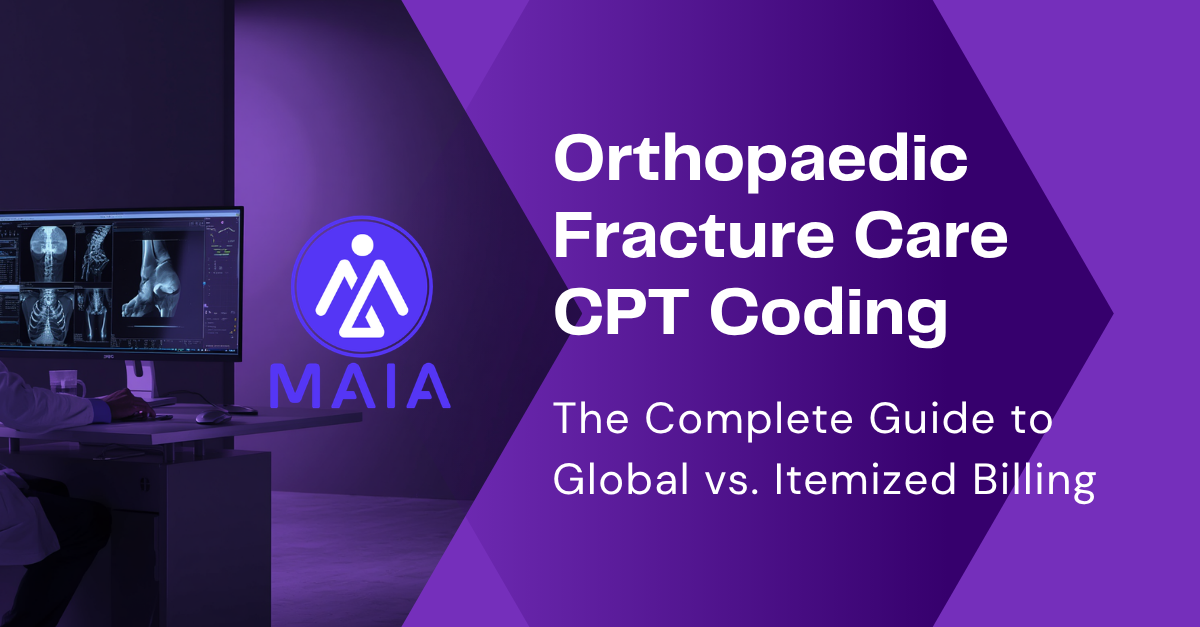 MAIA

Orthopaedic Fracture Care CPT Coding

The Complete Guide to Global vs. Itemized Billing